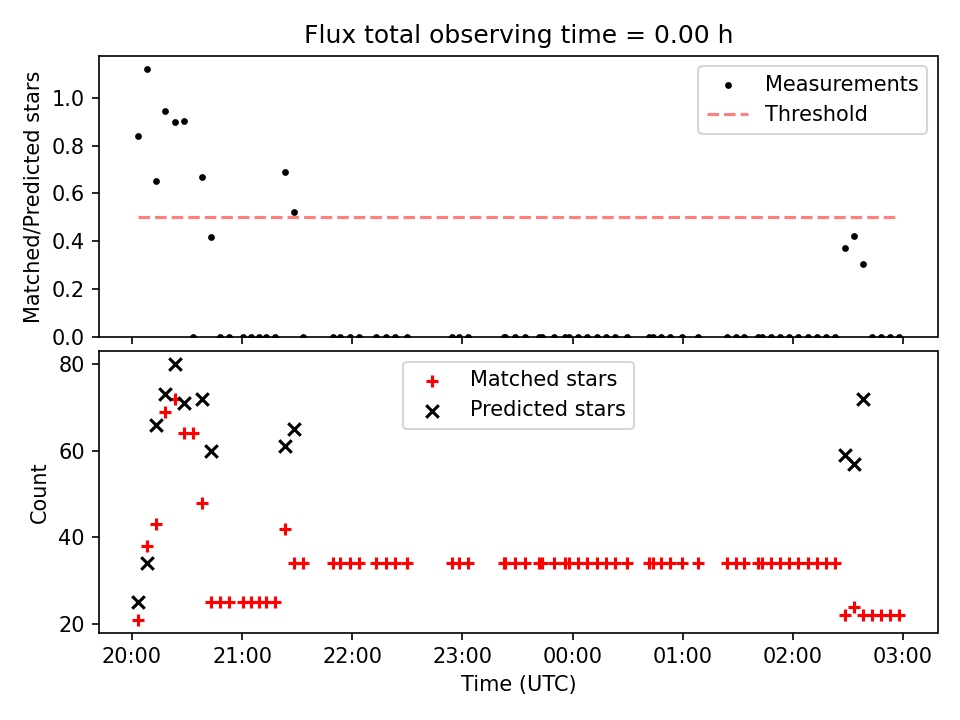 Flux total observing time = 0.00 h

Matched/Predicted stars

1.0
0.8
0.6
0.4
0.2
0.0

Measurements
Threshold

Count

80
60
40
20

Matched stars
Predicted stars

20:00 21:00 22:00 23:00 00:00 01:00 02:00 03:00

Time (UTC)